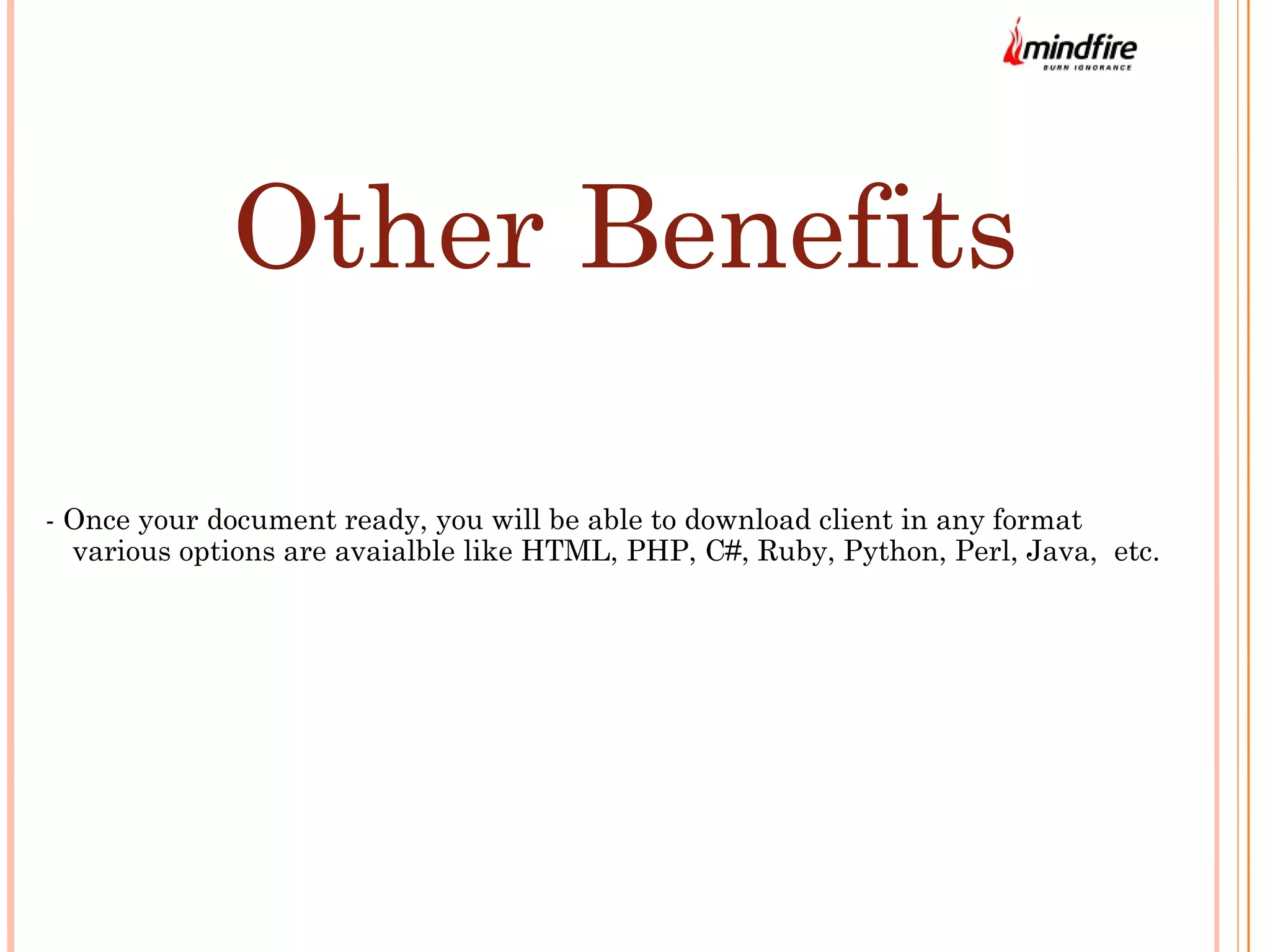 mindfire
BURN IGNORANCE

Other Benefits

- Once your document ready, you will be able to download client in any format various options are avaialble like HTML, PHP, C#, Ruby, Python, Perl, Java, etc.